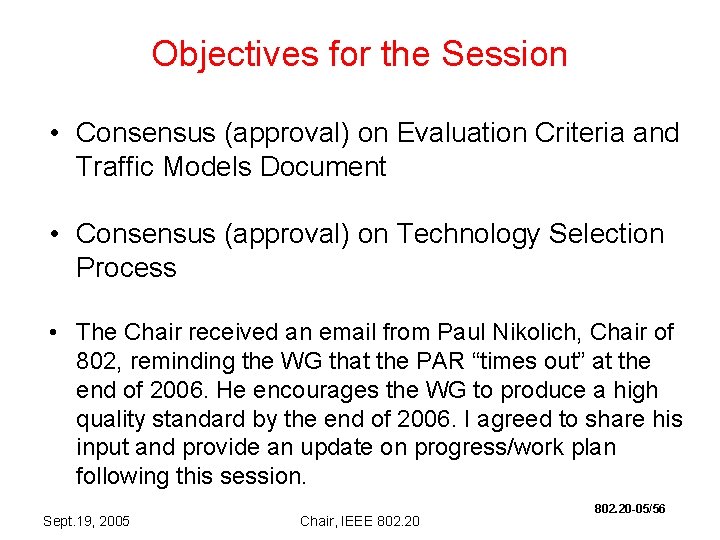 Objectives for the Session

• Consensus (approval) on Evaluation Criteria and Traffic Models Document

• Consensus (approval) on Technology Selection Process

• The Chair received an email from Paul Nikolich, Chair of 802, reminding the WG that the PAR “times out” at the end of 2006. He encourages the WG to produce a high quality standard by the end of 2006. I agreed to share his input and provide an update on progress/work plan following this session.

802.20-05/56

Sept.19, 2005

Chair, IEEE 802.20